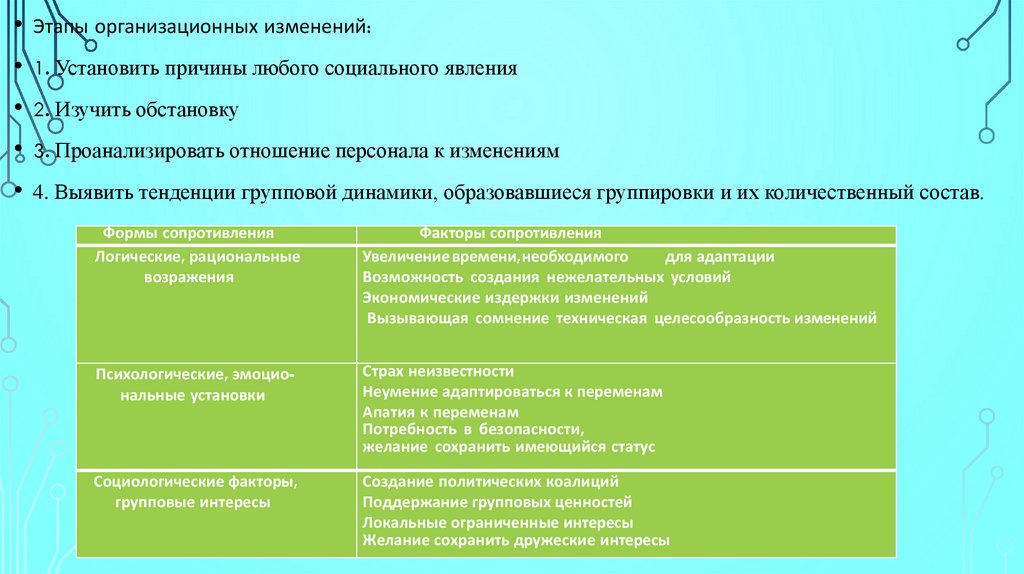 • Этапы организационных изменений:

• 1. Установить причины любого социального явления

• 2. Изучить обстановку

• 3. Проанализировать отношение персонала к изменениям

• 4. Выявить тенденции групповой динамики, образовавшиеся группировки и их количественный состав.

| Формы сопротивления | Факторы сопротивления |
|---|---|
| Логические, рациональные возражения | Увеличение времени, необходимого для адаптации Возможность создания нежелательных условий Экономические издержки изменений Вызывающая сомнение техническая целесообразность изменений |
| Психологические, эмоциональные установки | Страх неизвестности Неумение адаптироваться к переменам Апатия к переменам Потребность в безопасности, желание сохранить имеющийся статус |
| Социологические факторы, групповые интересы | Создание политических коалиций Поддержание групповых ценностей Локальные ограниченные интересы Желание сохранить дружеские интересы |